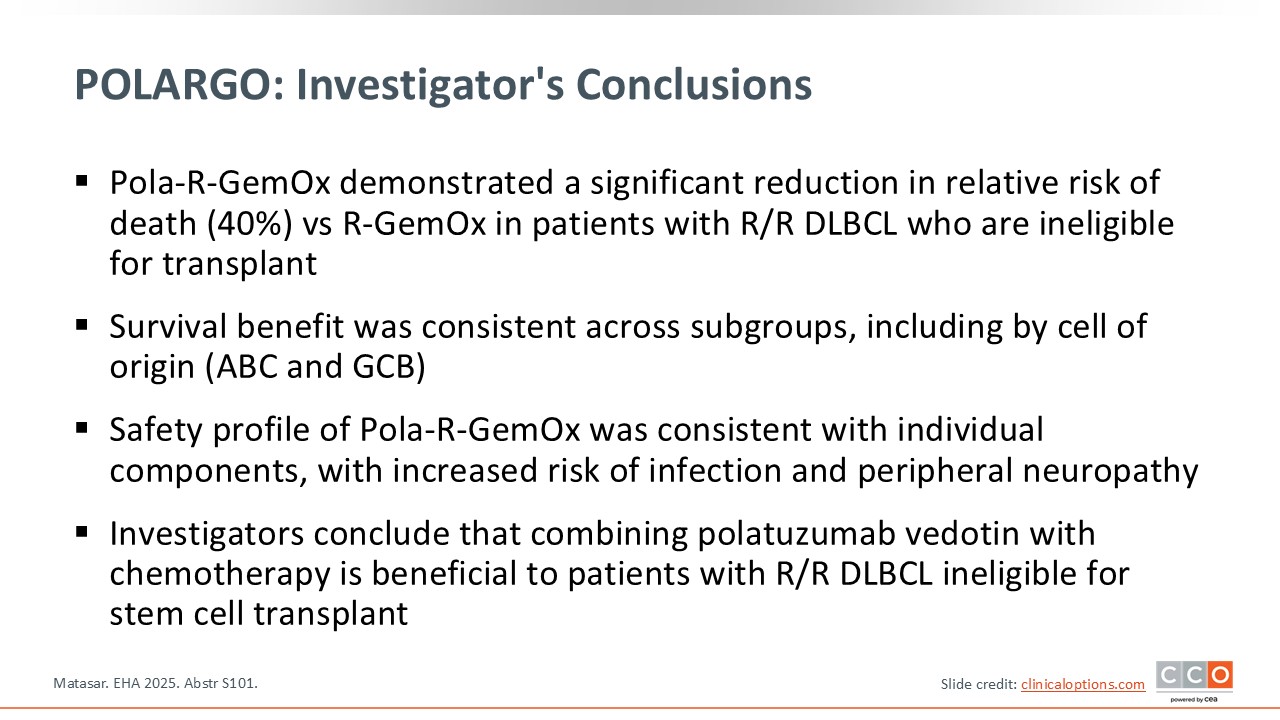 POLARGO: Investigator's Conclusions

▪ Pola-R-GemOx demonstrated a significant reduction in relative risk of death (40%) vs R-GemOx in patients with R/R DLBCL who are ineligible for transplant

▪ Survival benefit was consistent across subgroups, including by cell of origin (ABC and GCB)

▪ Safety profile of Pola-R-GemOx was consistent with individual components, with increased risk of infection and peripheral neuropathy

▪ Investigators conclude that combining polatuzumab vedotin with chemotherapy is beneficial to patients with R/R DLBCL ineligible for stem cell transplant

Matasar. EHA 2025. Abstr S101.

Slide credit: clinicaloptions.com

CCO
powered by cea